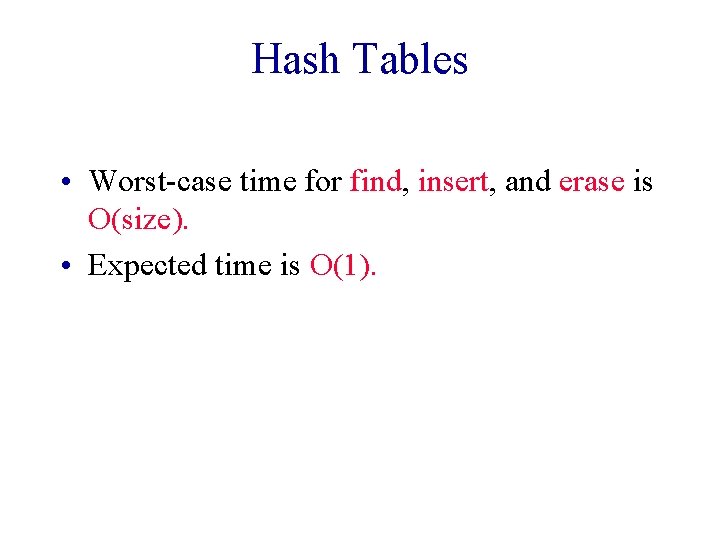 Hash Tables

• Worst-case time for find, insert, and erase is O(size).
• Expected time is O(1).